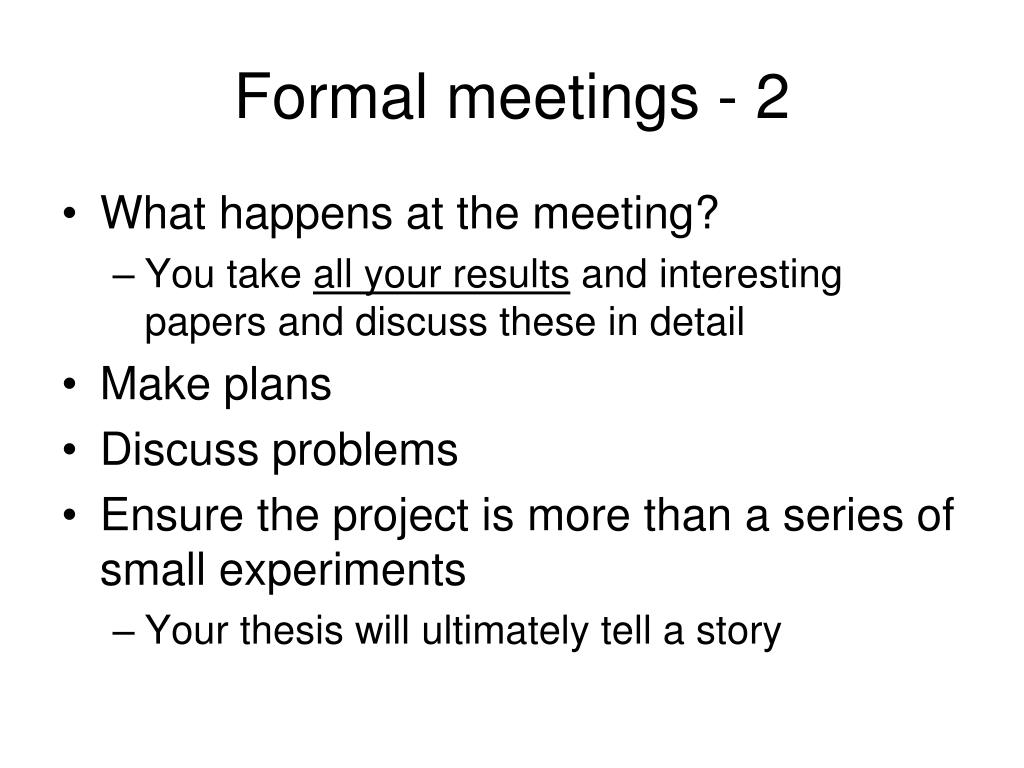 Formal meetings - 2

• What happens at the meeting?
– You take all your results and interesting papers and discuss these in detail
• Make plans
• Discuss problems
• Ensure the project is more than a series of small experiments
– Your thesis will ultimately tell a story